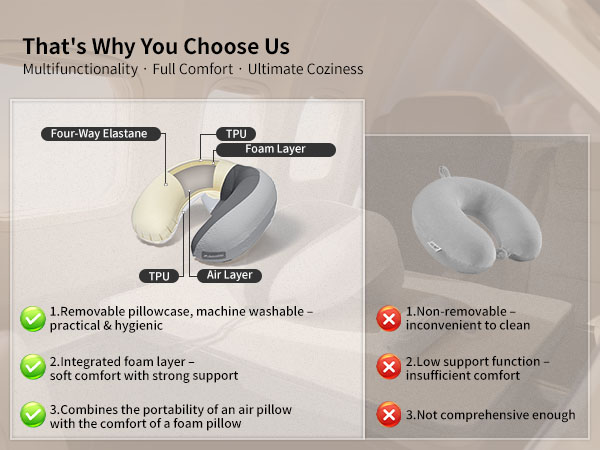 That's Why You Choose Us
Multifunctionality · Full Comfort · Ultimate Coziness

Four-Way Elastane
TPU
Foam Layer
TPU
Air Layer

1.Removable pillowcase, machine washable – practical & hygienic

2.Integrated foam layer – soft comfort with strong support

3.Combines the portability of an air pillow with the comfort of a foam pillow

1.Non-removable – inconvenient to clean

2.Low support function – insufficient comfort

3.Not comprehensive enough